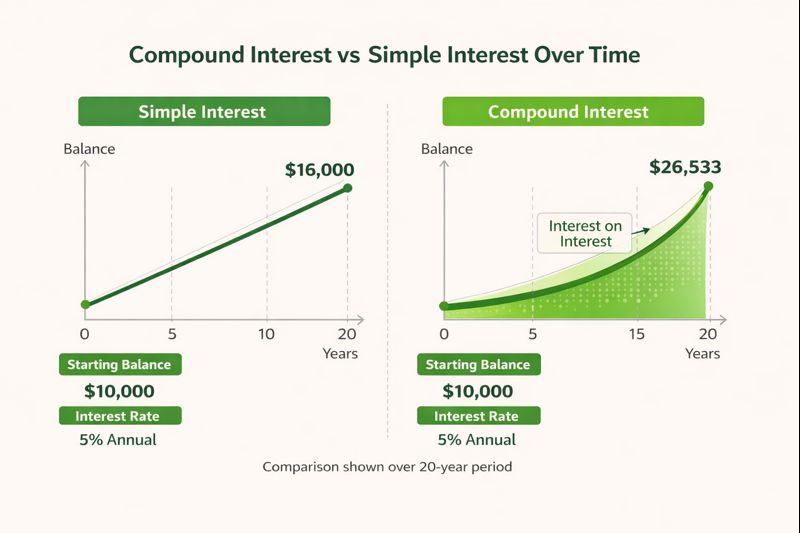 Compound Interest vs Simple Interest Over Time

Simple Interest

Balance

$16,000

0
5
10
20
Years

Starting Balance
$10,000
Interest Rate
5% Annual

Compound Interest

Balance

$26,533

Interest on Interest

0
5
15
20
Years

Starting Balance
$10,000
Interest Rate
5% Annual

Comparison shown over 20-year period